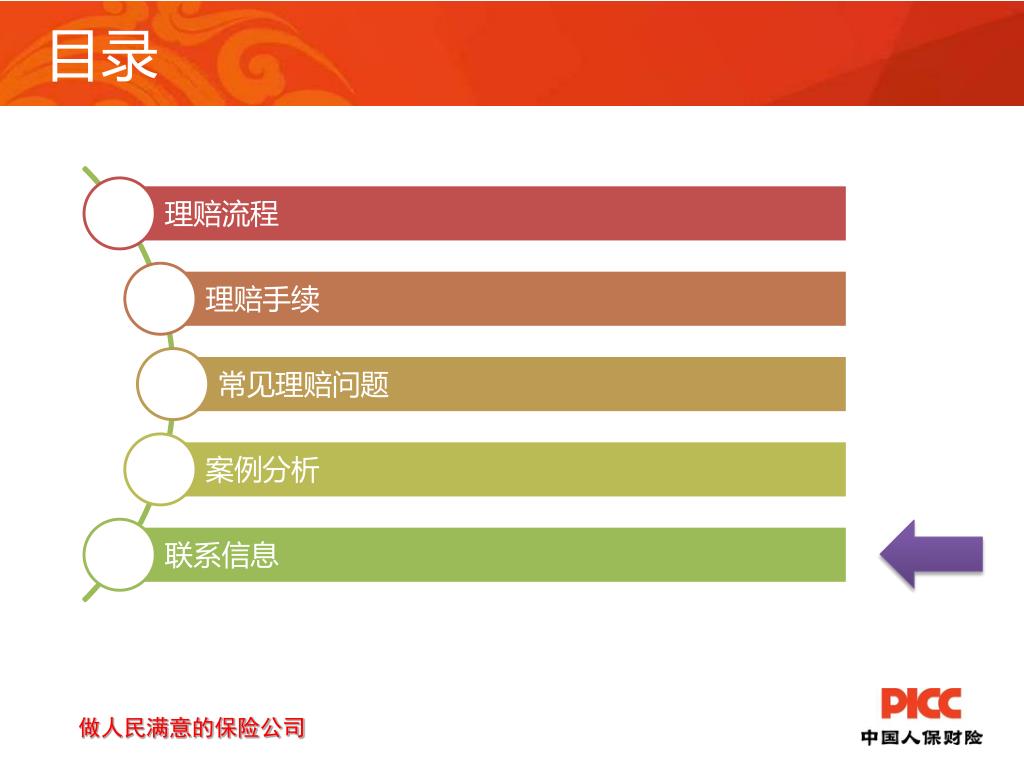 目录

理赔流程

理赔手续

常见理赔问题

案例分析

联系信息

做人民满意的保险公司

PICC
中国人保财险